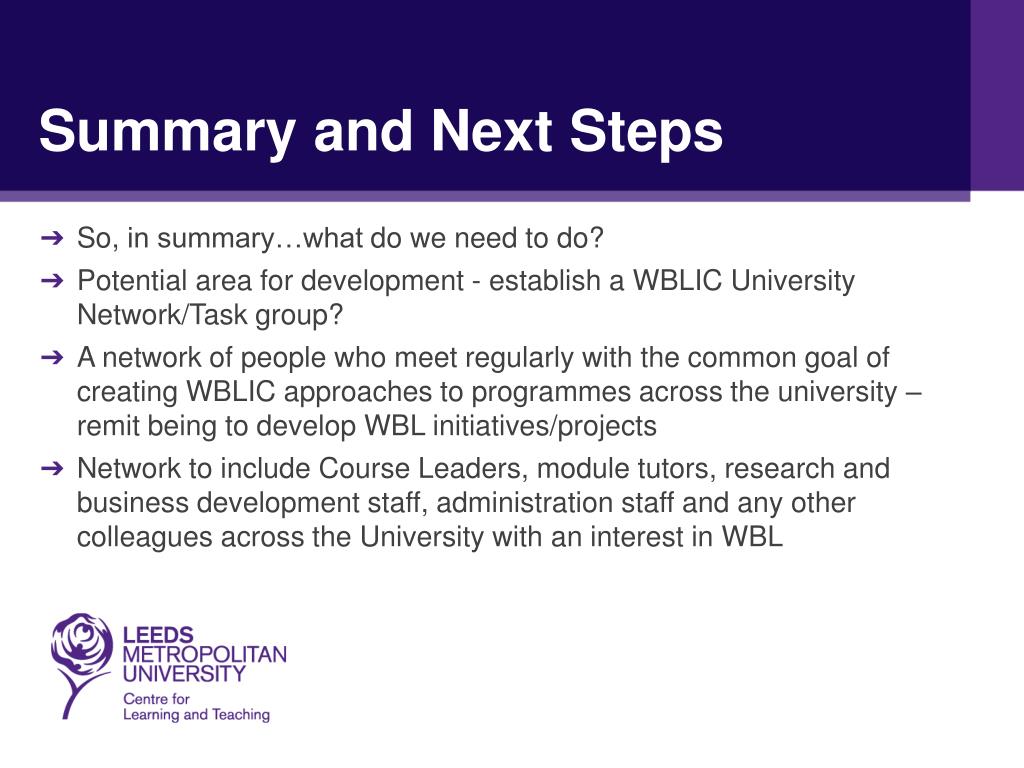 Summary and Next Steps

➔ So, in summary…what do we need to do?

➔ Potential area for development - establish a WBLIC University Network/Task group?

➔ A network of people who meet regularly with the common goal of creating WBLIC approaches to programmes across the university – remit being to develop WBL initiatives/projects

➔ Network to include Course Leaders, module tutors, research and business development staff, administration staff and any other colleagues across the University with an interest in WBL

LEEDS METROPOLITAN UNIVERSITY
Centre for Learning and Teaching